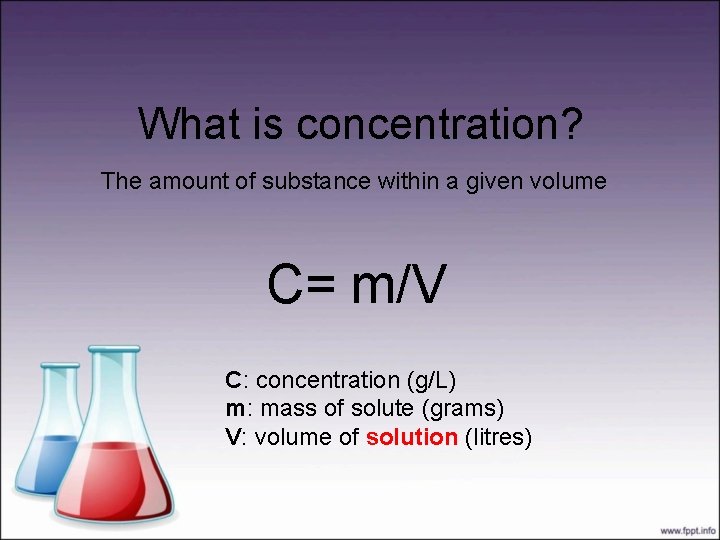 What is concentration?

The amount of substance within a given volume

$C= m/V$

C: concentration (g/L)
m: mass of solute (grams)
V: volume of solution (litres)

www.fppt.info